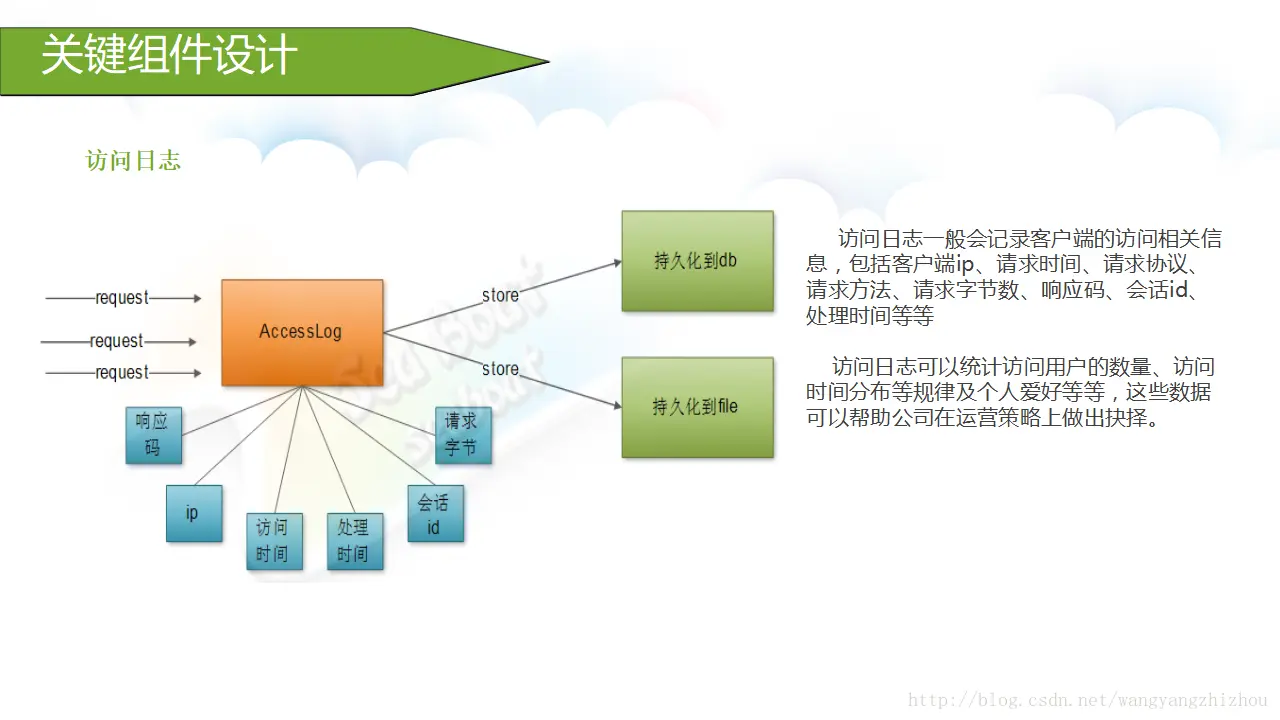 关键组件设计

访问日志

request
request
request
AccessLog
store
store
持久化到db
持久化到file
响应码
ip
访问时间
处理时间
会话id
请求字节

访问日志一般会记录客户端的访问相关信息，包括客户端ip、请求时间、请求协议、请求方法、请求字节数、响应码、会话id、处理时间等等

访问日志可以统计访问用户的数量、访问时间分布等规律及个人爱好等等，这些数据可以帮助公司在运营策略上做出抉择。

http://blog.csdn.net/wangyangzhizhou